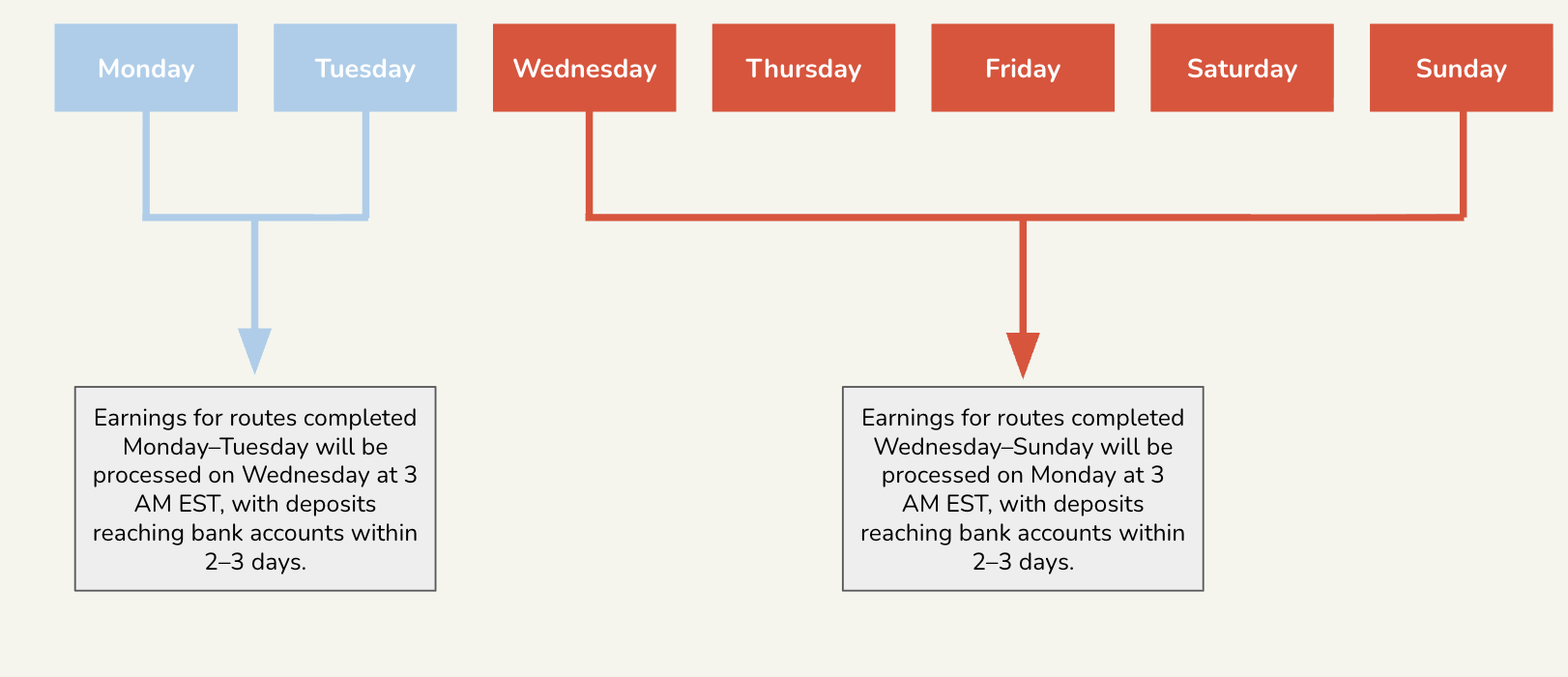 Monday

Tuesday

Wednesday

Thursday

Friday

Saturday

Sunday

Earnings for routes completed Monday–Tuesday will be processed on Wednesday at 3 AM EST, with deposits reaching bank accounts within 2–3 days.

Earnings for routes completed Wednesday–Sunday will be processed on Monday at 3 AM EST, with deposits reaching bank accounts within 2–3 days.